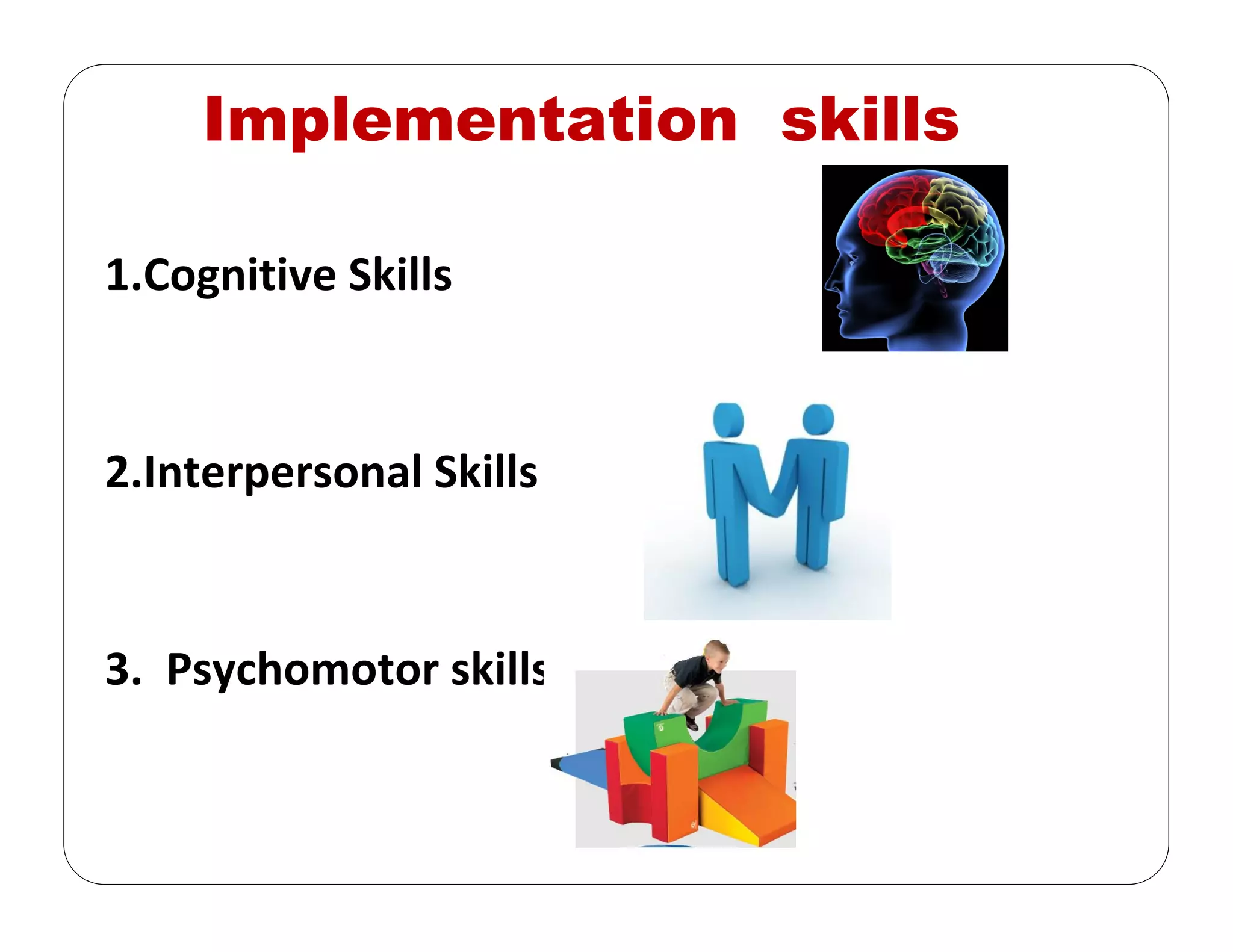 Implementation skills

1.Cognitive Skills

2.Interpersonal Skills

3. Psychomotor skills